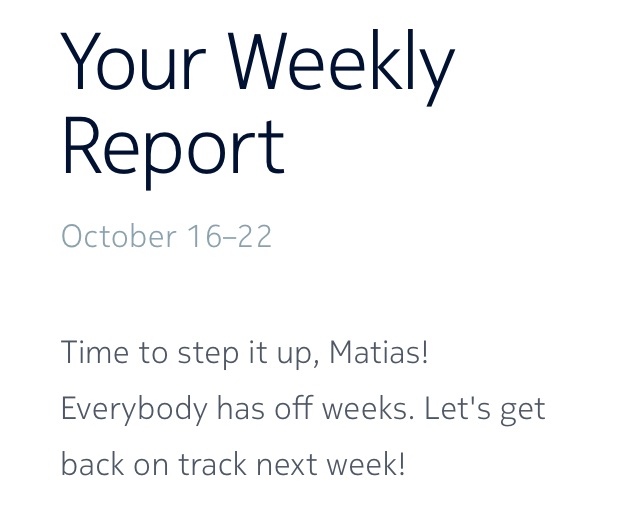 Your Weekly Report

October 16–22

Time to step it up, Matias! Everybody has off weeks. Let's get back on track next week!